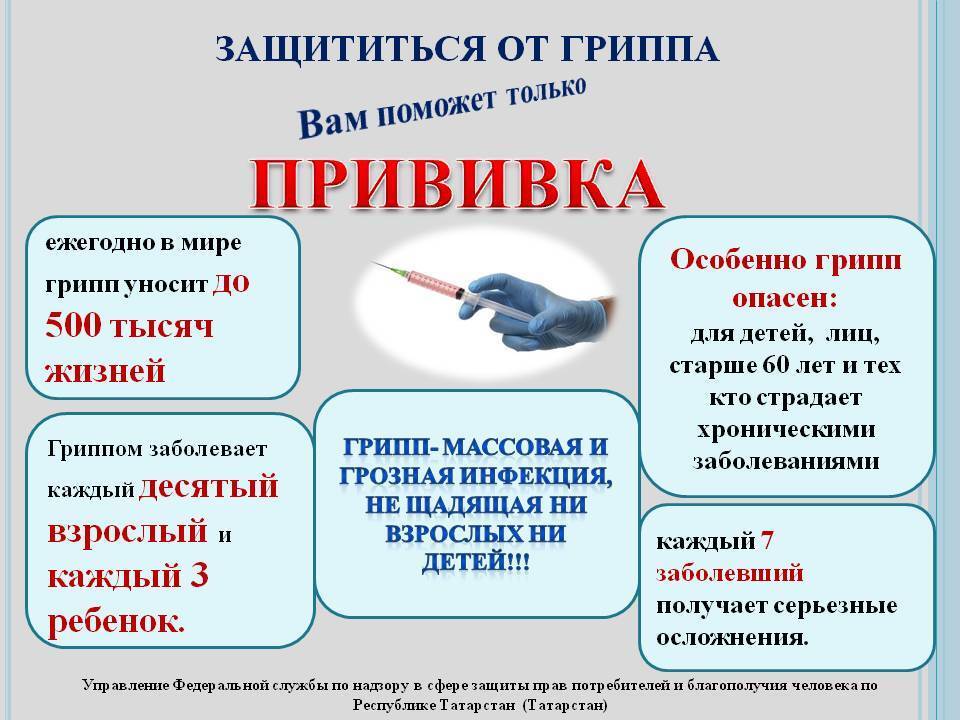 ЗАЩИТИТЬСЯ ОТ ГРИППА

Вам поможет только

ПРИВИВКА

ежегодно в мире грипп уносит до 500 тысяч жизней

Гриппом заболевает каждый десятый взрослый и каждый 3 ребенок.

ГРИПП- МАССОВАЯ И ГРОЗНАЯ ИНФЕКЦИЯ, НЕ ЩАДЯЩАЯ НИ ВЗРОСЛЫХ НИ ДЕТЕЙ!!!

Особенно грипп опасен: для детей, лиц, старше 60 лет и тех кто страдает хроническими заболеваниями

каждый 7 заболевший получает серьезные осложнения.

Управление Федеральной службы по надзору в сфере защиты прав потребителей и благополучия человека по Республике Татарстан (Татарстан)